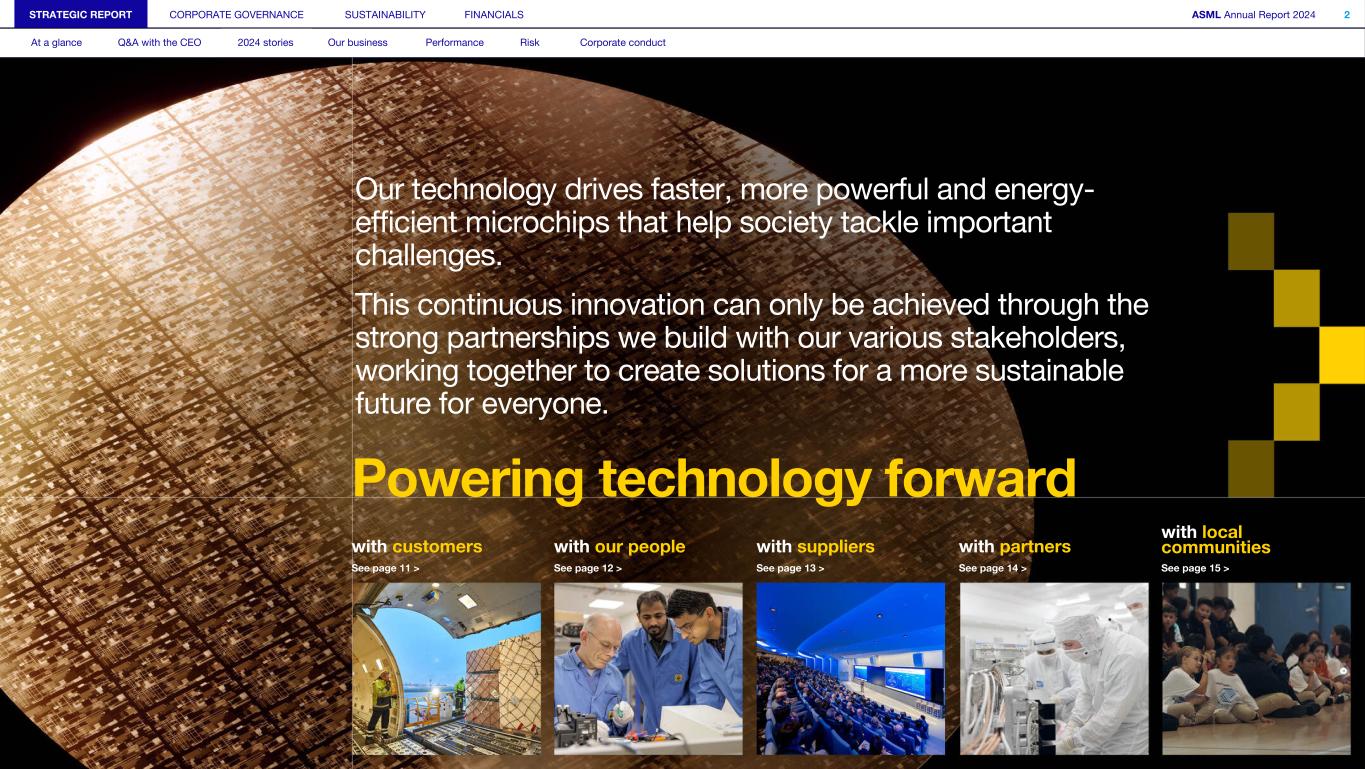 STRATEGIC REPORT CORPORATE GOVERNANCE SUSTAINABILITY FINANCIALS

ASML Annual Report 2024 2

At a glance Q&A with the CEO 2024 stories Our business Performance Risk Corporate conduct

Our technology drives faster, more powerful and energy-efficient microchips that help society tackle important challenges.

This continuous innovation can only be achieved through the strong partnerships we build with our various stakeholders, working together to create solutions for a more sustainable future for everyone.

Powering technology forward

with customers
See page 11 >

with our people
See page 12 >

with suppliers
See page 13 >

with partners
See page 14 >

with local communities
See page 15 >